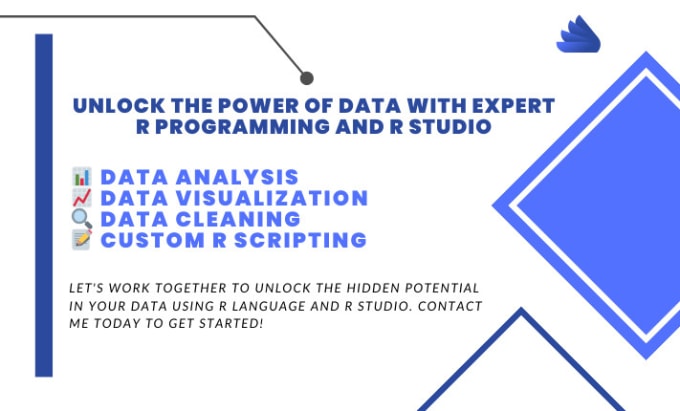 UNLOCK THE POWER OF DATA WITH EXPERT R PROGRAMMING AND R STUDIO

📊 DATA ANALYSIS
📈 DATA VISUALIZATION
🔍 DATA CLEANING
📝 CUSTOM R SCRIPTING

LET'S WORK TOGETHER TO UNLOCK THE HIDDEN POTENTIAL IN YOUR DATA USING R LANGUAGE AND R STUDIO. CONTACT ME TODAY TO GET STARTED!